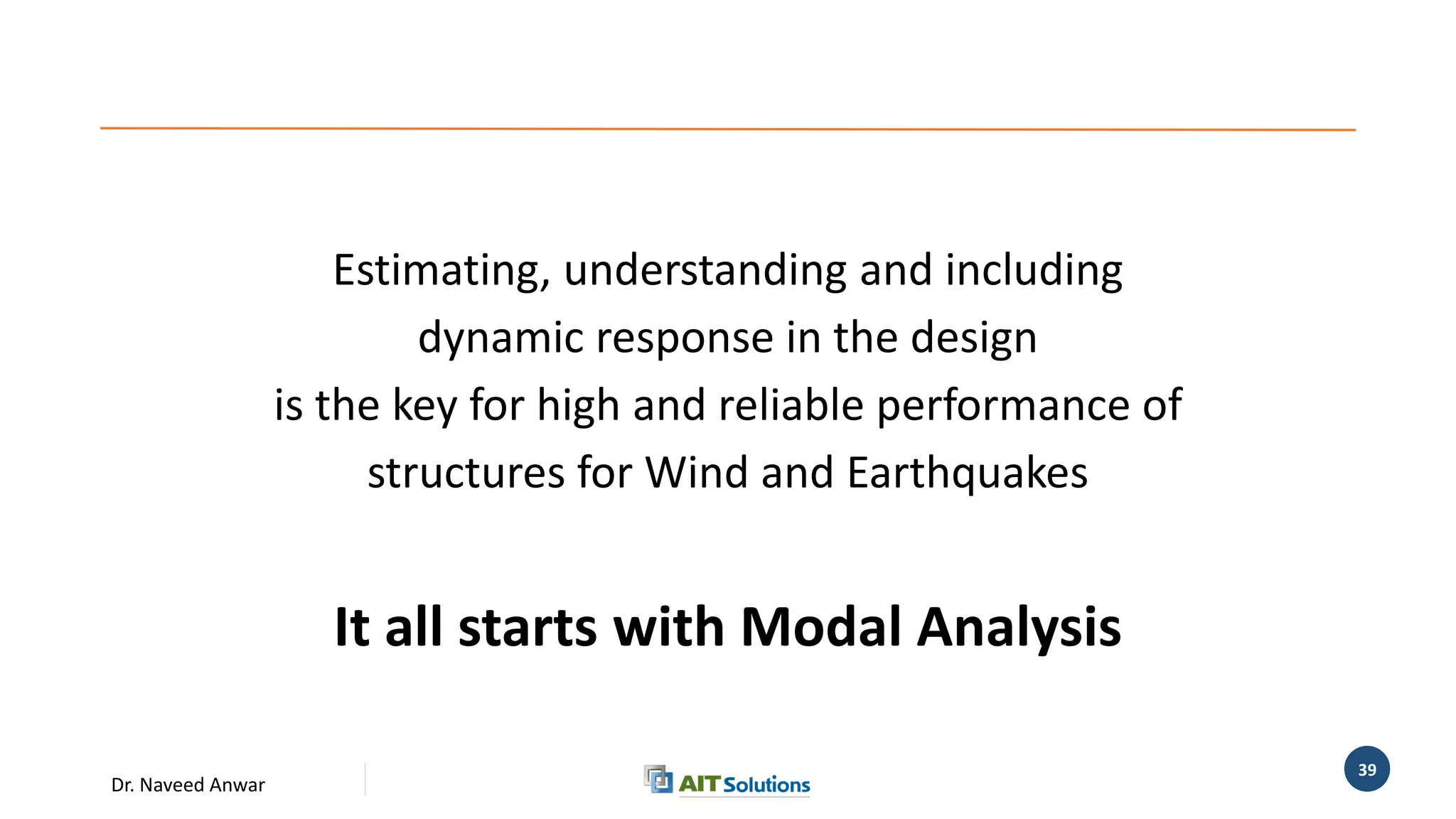 Estimating, understanding and including
dynamic response in the design
is the key for high and reliable performance of
structures for Wind and Earthquakes

It all starts with Modal Analysis

Dr. Naveed Anwar

AIT Solutions

39